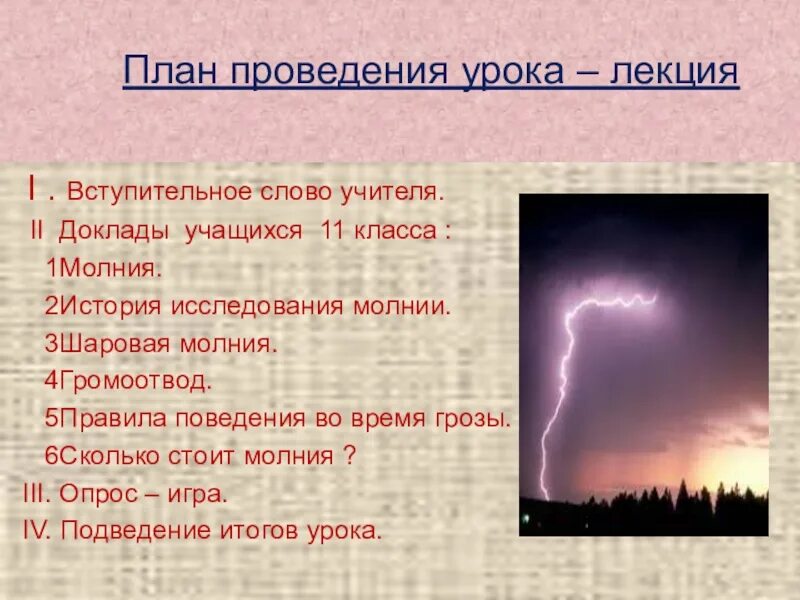 План проведения урока – лекция

I . Вступительное слово учителя.
II Доклады учащихся 11 класса :
1Молния.
2История исследования молнии.
3Шаровая молния.
4Громоотвод.
5Правила поведения во время грозы.
6Сколько стоит молния ?
III. Опрос – игра.
IV. Подведение итогов урока.